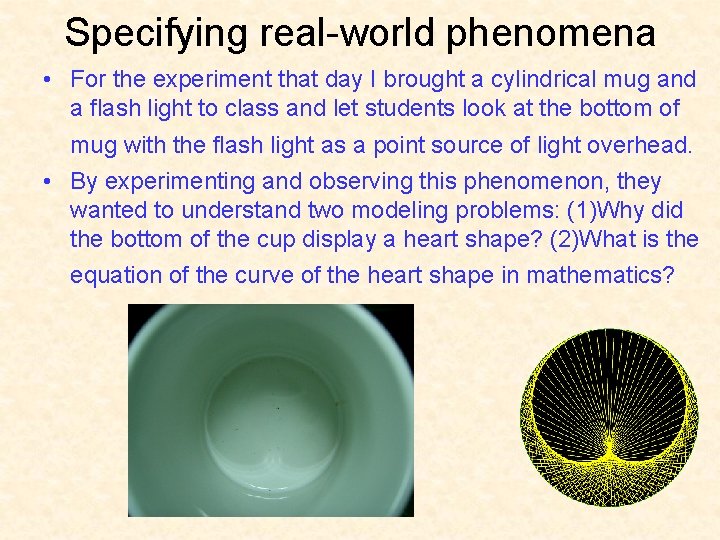 Specifying real-world phenomena

• For the experiment that day I brought a cylindrical mug and a flash light to class and let students look at the bottom of mug with the flash light as a point source of light overhead.

• By experimenting and observing this phenomenon, they wanted to understand two modeling problems: (1)Why did the bottom of the cup display a heart shape? (2)What is the equation of the curve of the heart shape in mathematics?